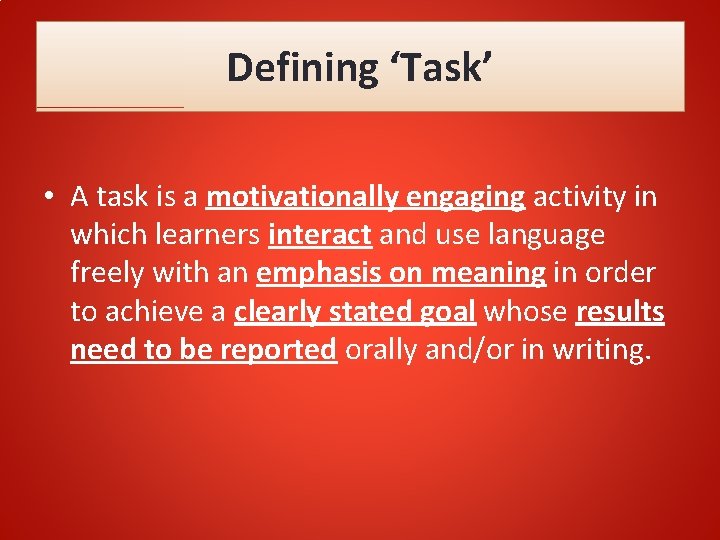 Defining ‘Task’

• A task is a motivationally engaging activity in which learners interact and use language freely with an emphasis on meaning in order to achieve a clearly stated goal whose results need to be reported orally and/or in writing.